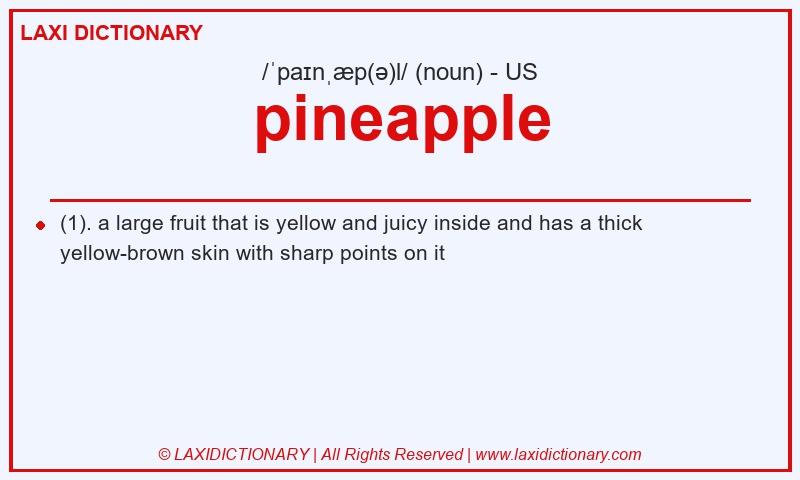 LAXI DICTIONARY

/ˈpaɪnˌæp(ə)l/ (noun) - US

pineapple

(1). a large fruit that is yellow and juicy inside and has a thick yellow-brown skin with sharp points on it

© LAXIDICTIONARY | All Rights Reserved | www.laxidictionary.com